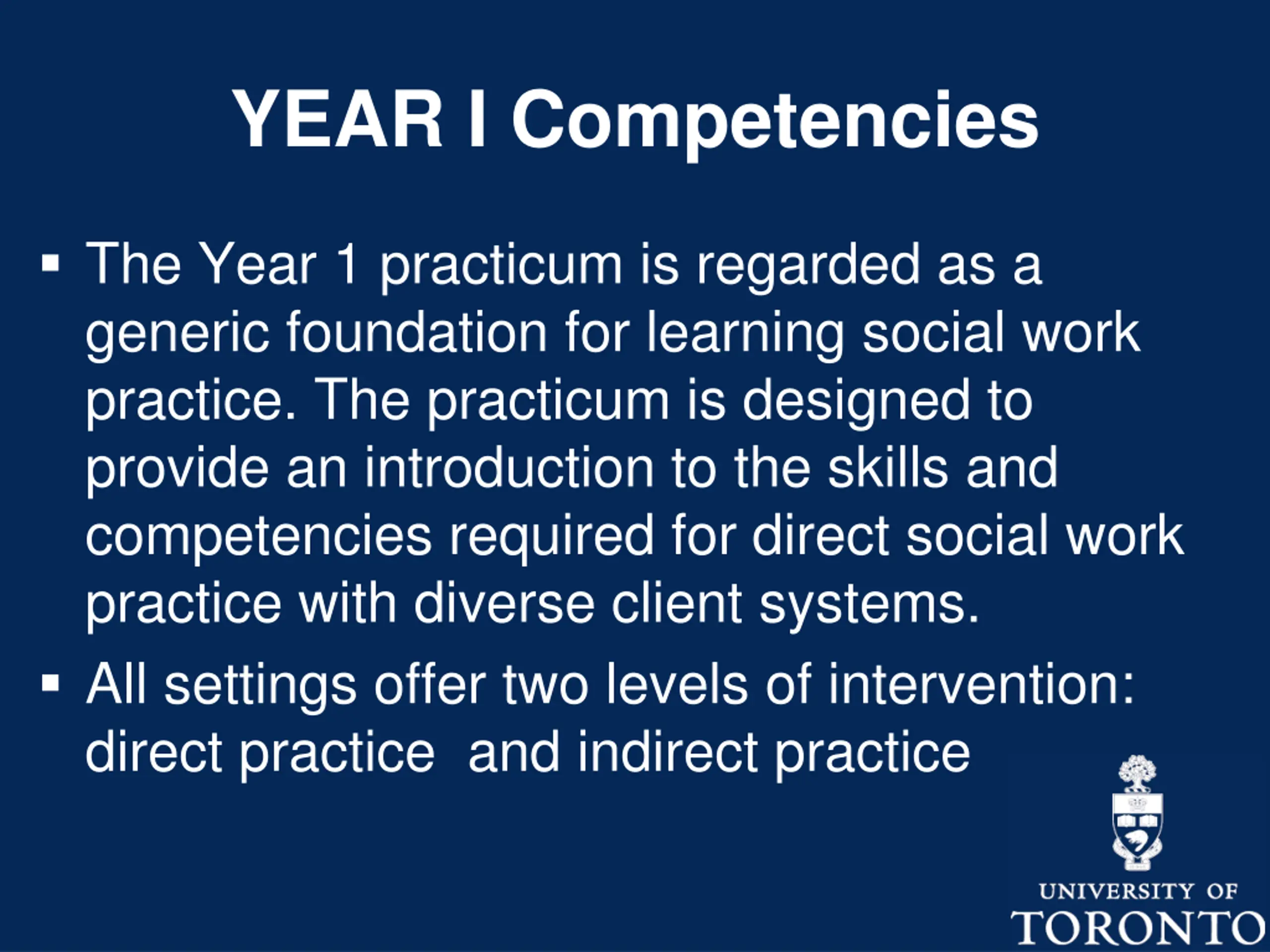 YEAR I Competencies

▪ The Year 1 practicum is regarded as a generic foundation for learning social work practice. The practicum is designed to provide an introduction to the skills and competencies required for direct social work practice with diverse client systems.

▪ All settings offer two levels of intervention: direct practice  and indirect practice

UNIVERSITY OF
TORONTO